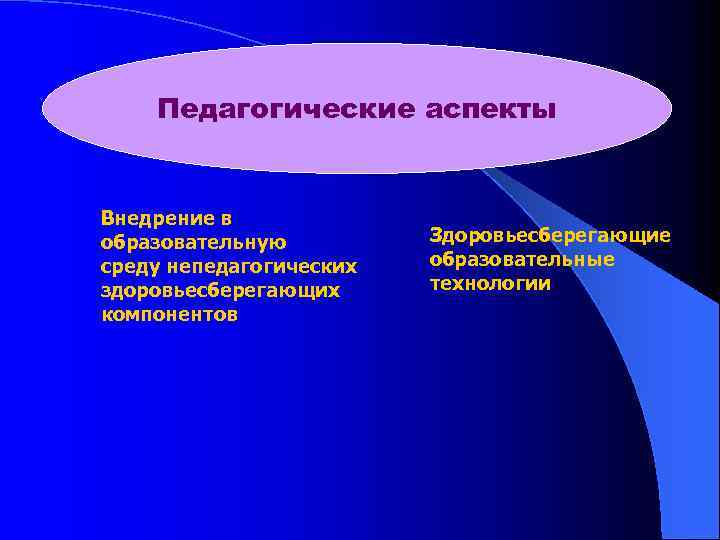 Педагогические аспекты

Внедрение в образовательную среду непедагогических здоровьесберегающих компонентов

Здоровьесберегающие образовательные технологии